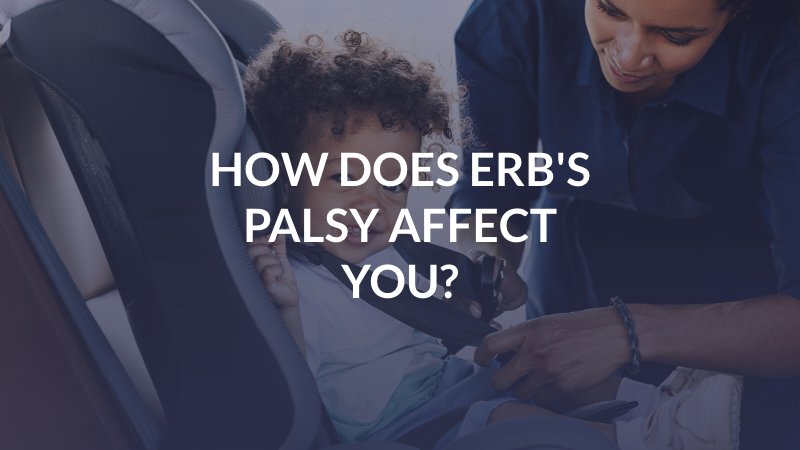 HOW DOES ERB'S PALSY AFFECT YOU?